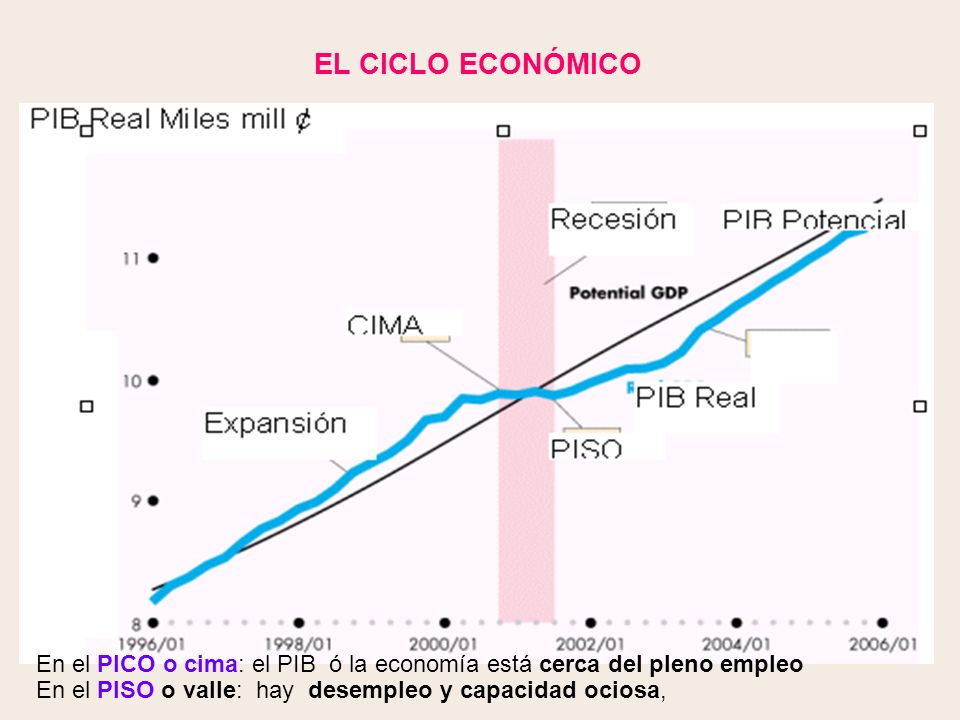 EL CICLO ECONÓMICO

PIB Real Miles mill ¢

Recesión

PIB Potencial

Potential GDP

CIMA

PIB Real

Expansión

PISO

11

10

9

8

1996/01

1998/01

2000/01

2002/01

2004/01

2006/01

En el PICO o cima: el PIB ó la economía está cerca del pleno empleo
En el PISO o valle: hay desempleo y capacidad ociosa,